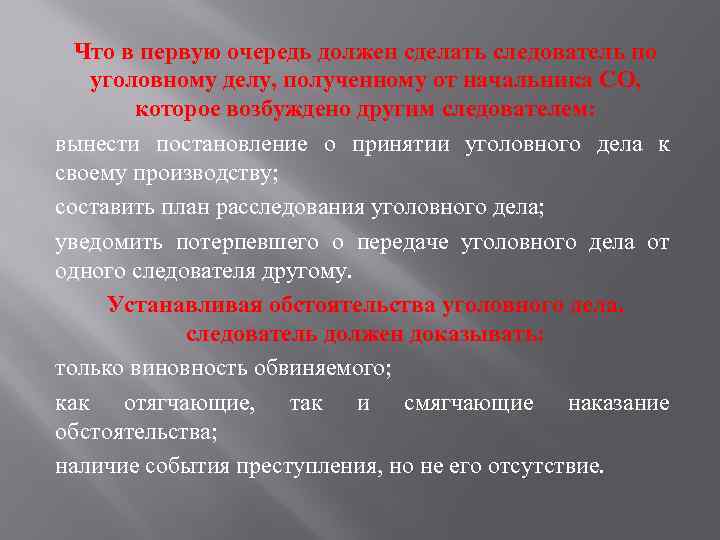 Что в первую очередь должен сделать следователь по уголовному делу, полученному от начальника СО, которое возбуждено другим следователем:

вынести постановление о принятии уголовного дела к своему производству;

составить план расследования уголовного дела;

уведомить потерпевшего о передаче уголовного дела от одного следователя другому.

Устанавливая обстоятельства уголовного дела, следователь должен доказывать:

только виновность обвиняемого;

как отягчающие, так и смягчающие наказание обстоятельства;

наличие события преступления, но не его отсутствие.